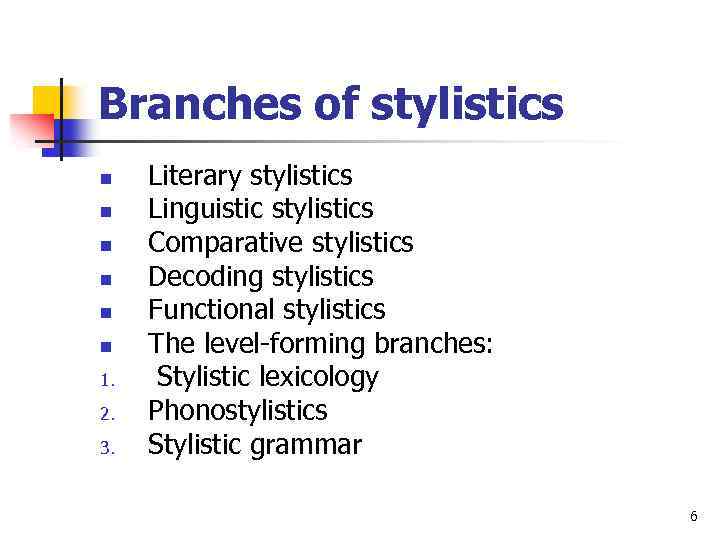 Branches of stylistics

- Literary stylistics
- Linguistic stylistics
- Comparative stylistics
- Decoding stylistics
- Functional stylistics
- The level-forming branches:
1. Stylistic lexicology
2. Phonostylistics
3. Stylistic grammar

6